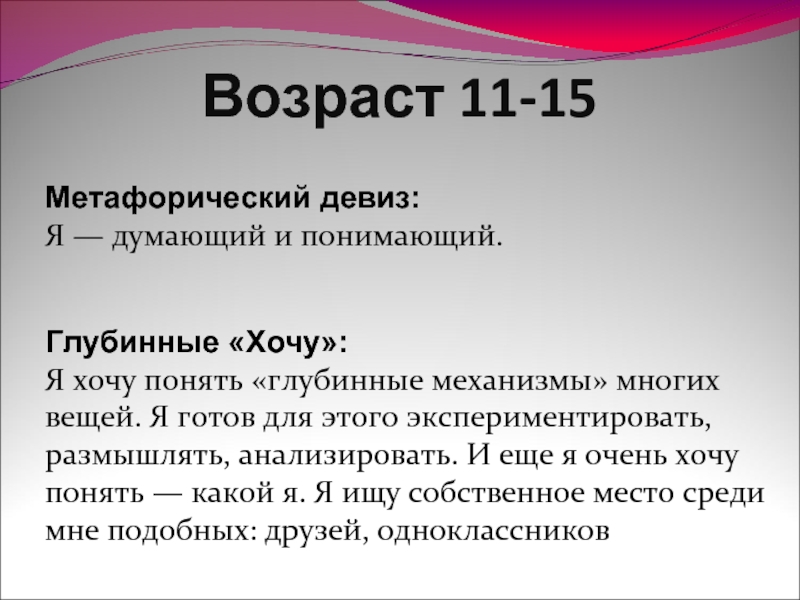 Возраст 11-15

Метафорический девиз:
Я — думающий и понимающий.

Глубинные «Хочу»:
Я хочу понять «глубинные механизмы» многих вещей. Я готов для этого экспериментировать, размышлять, анализировать. И еще я очень хочу понять — какой я. Я ищу собственное место среди мне подобных: друзей, одноклассников